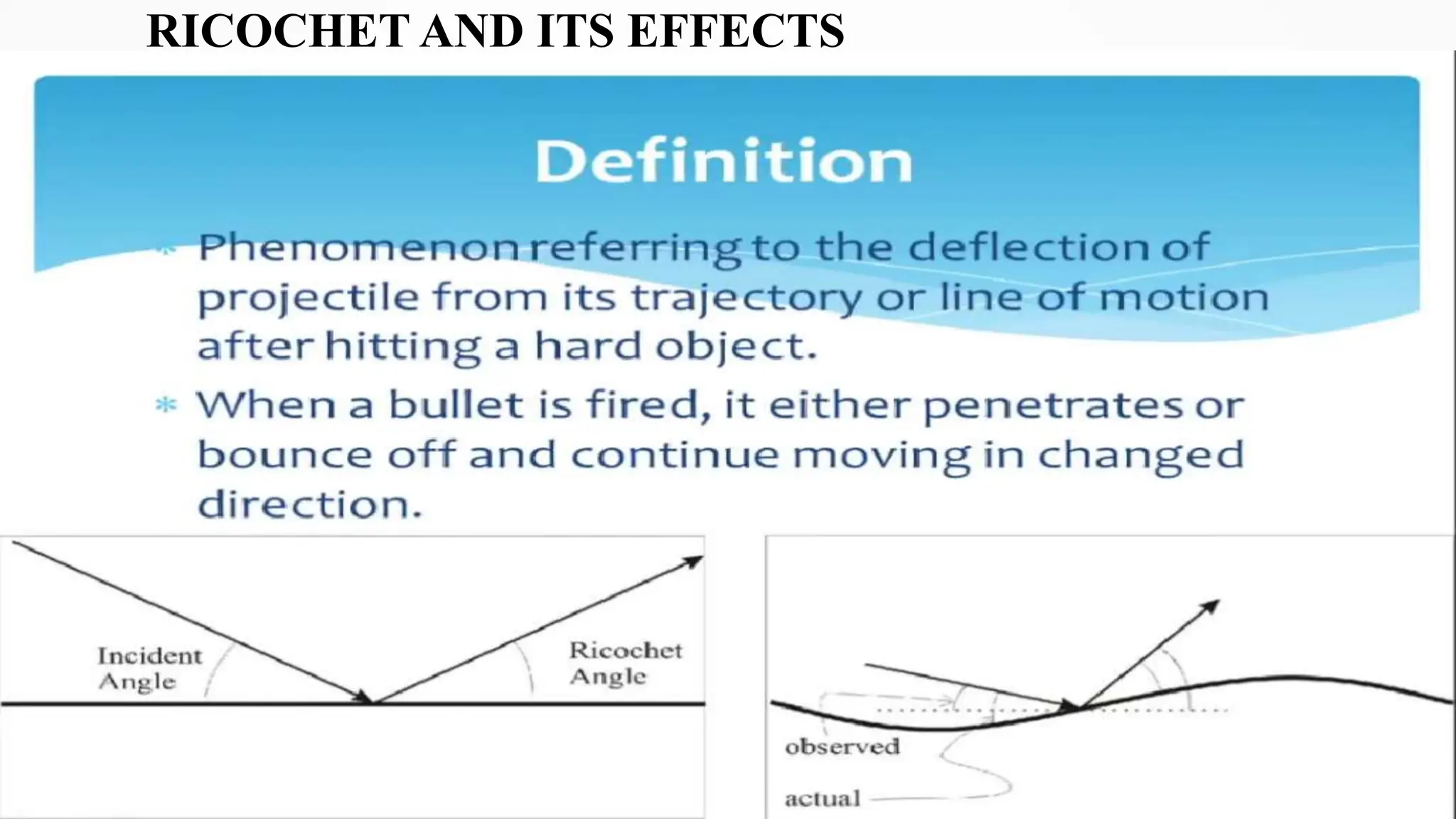 RICOCHET AND ITS EFFECTS

Definition

* Phenomenon referring to the deflection of projectile from its trajectory or line of motion after hitting a hard object.
* When a bullet is fired, it either penetrates or bounce off and continue moving in changed direction.

Incident Angle

Ricochet Angle

observed

actual